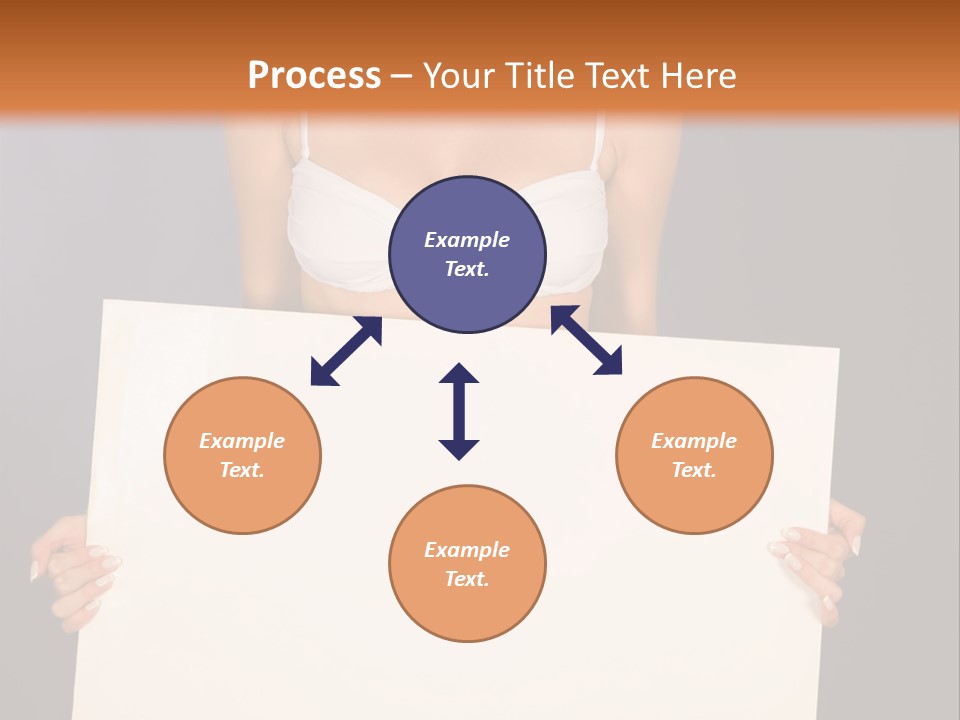 Process – Your Title Text Here

Example Text.

Example Text.

Example Text.

Example Text.